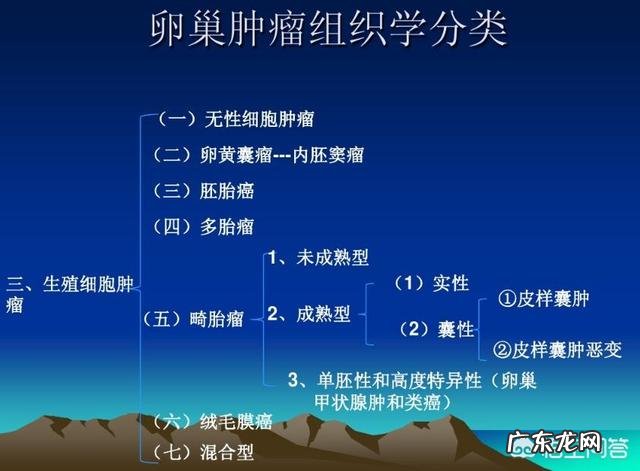 卵巢肿瘤组织学分类

三、生殖细胞肿瘤

（一）无性细胞肿瘤

（二）卵黄囊瘤---内胚窦瘤

（三）胚胎癌

（四）多胎瘤

（五）畸胎瘤

1、未成熟型

2、成熟型

（1）实性

（2）囊性

①皮样囊肿

②皮样囊肿恶变

3、单胚性和高度特异性（卵巢甲状腺肿和类癌）

（六）绒毛膜癌

（七）混合型

广东龙网